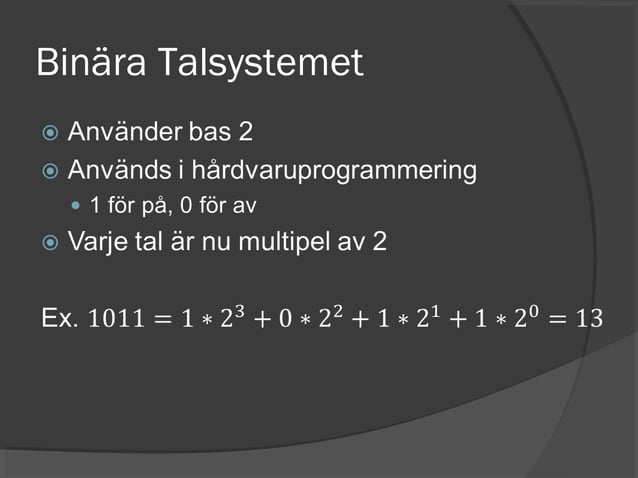 Binära Talsystemet

Använder bas 2

Används i hårdvaruprogrammering

1 för på, 0 för av

Varje tal är nu multipel av 2

Ex. $1011 = 1 * 2^3 + 0 * 2^2 + 1 * 2^1 + 1 * 2^0 = 13$